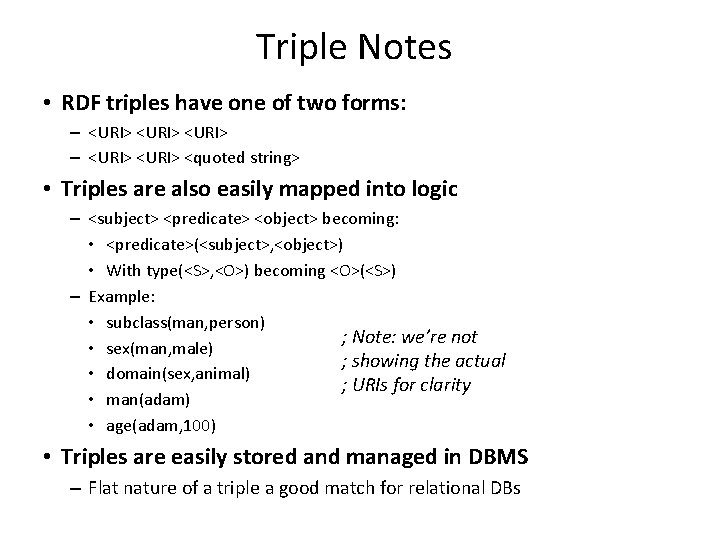 Triple Notes

• RDF triples have one of two forms:
– <URI> <URI> <URI>
– <URI> <URI> <quoted string>

• Triples are also easily mapped into logic
– <subject> <predicate> <object> becoming:
• <predicate>(<subject>,<object>)
• With type(<S>,<O>) becoming <O>(<S>)
– Example:
• subclass(man,person)
• sex(man,male)
• domain(sex,animal)
• man(adam)
• age(adam,100)

; Note: we're not
; showing the actual
; URIs for clarity

• Triples are easily stored and managed in DBMS
– Flat nature of a triple a good match for relational DBs